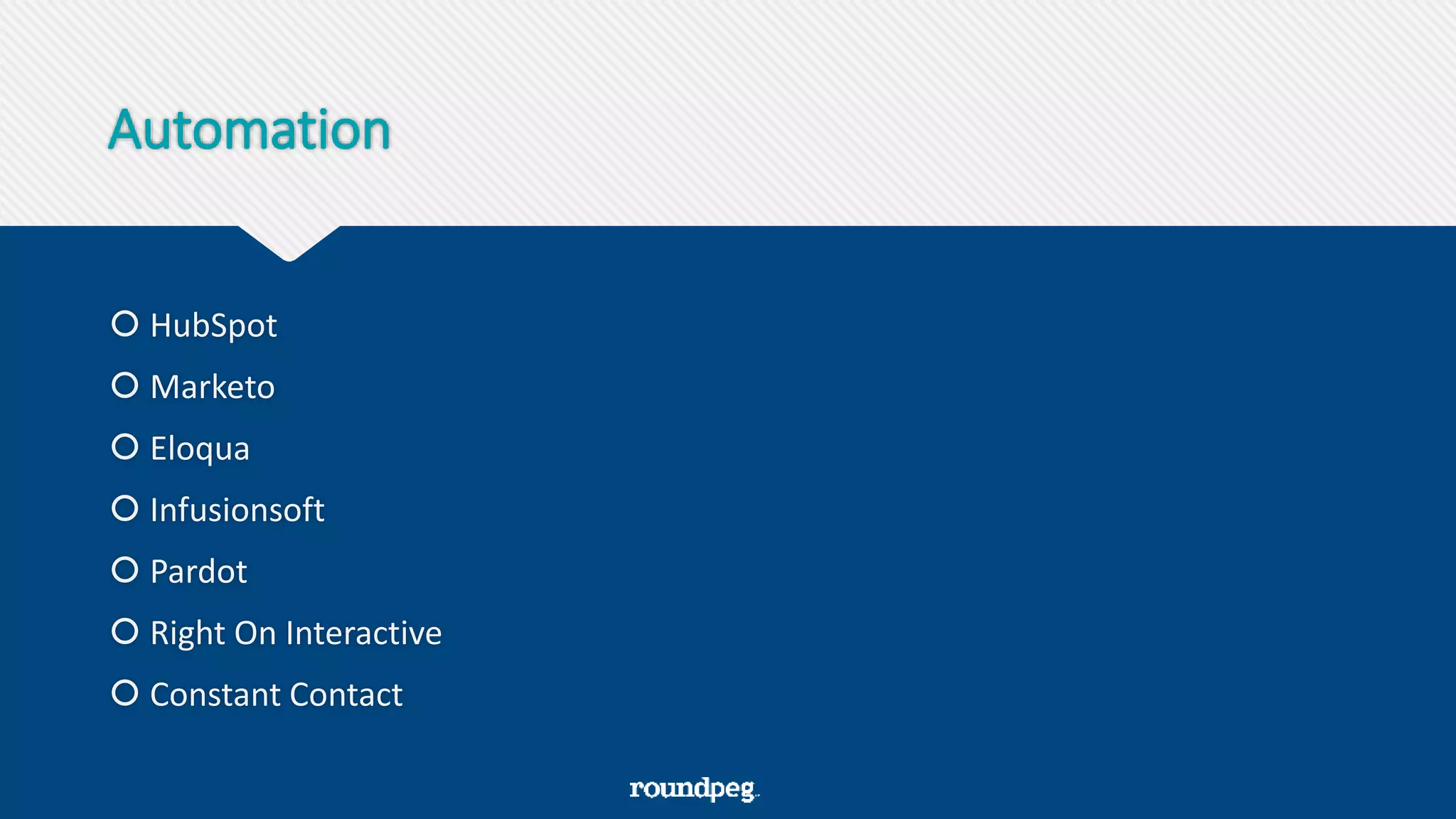 Automation

HubSpot
Marketo
Eloqua
Infusionsoft
Pardot
Right On Interactive
Constant Contact

roundpeg